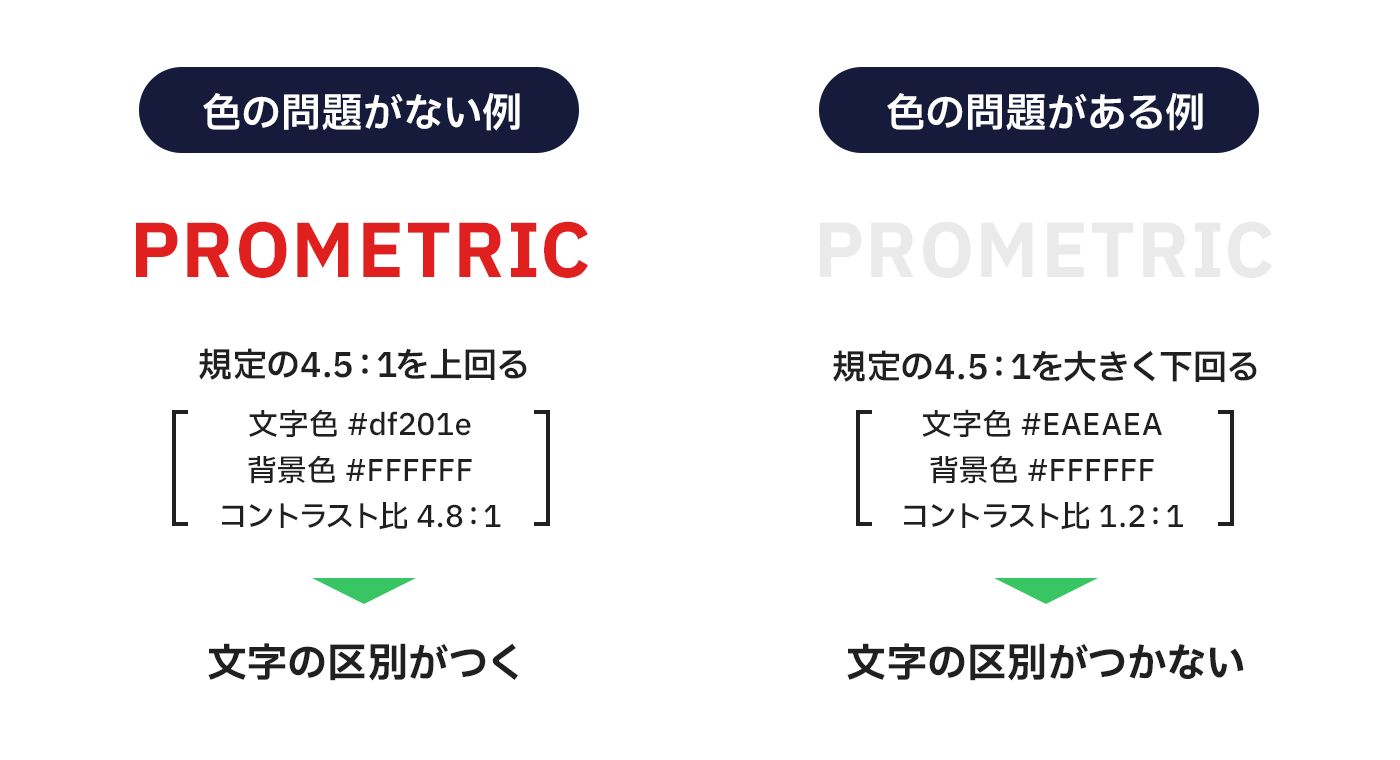 色の問題がない例

PROMETRIC

規定の4.5：1を上回る

文字色 #df201e
背景色 #FFFFFF
コントラスト比 4.8：1

文字の区別がつく

色の問題がある例

PROMETRIC

規定の4.5：1を大きく下回る

文字色 #EAEAEA
背景色 #FFFFFF
コントラスト比 1.2：1

文字の区別がつかない